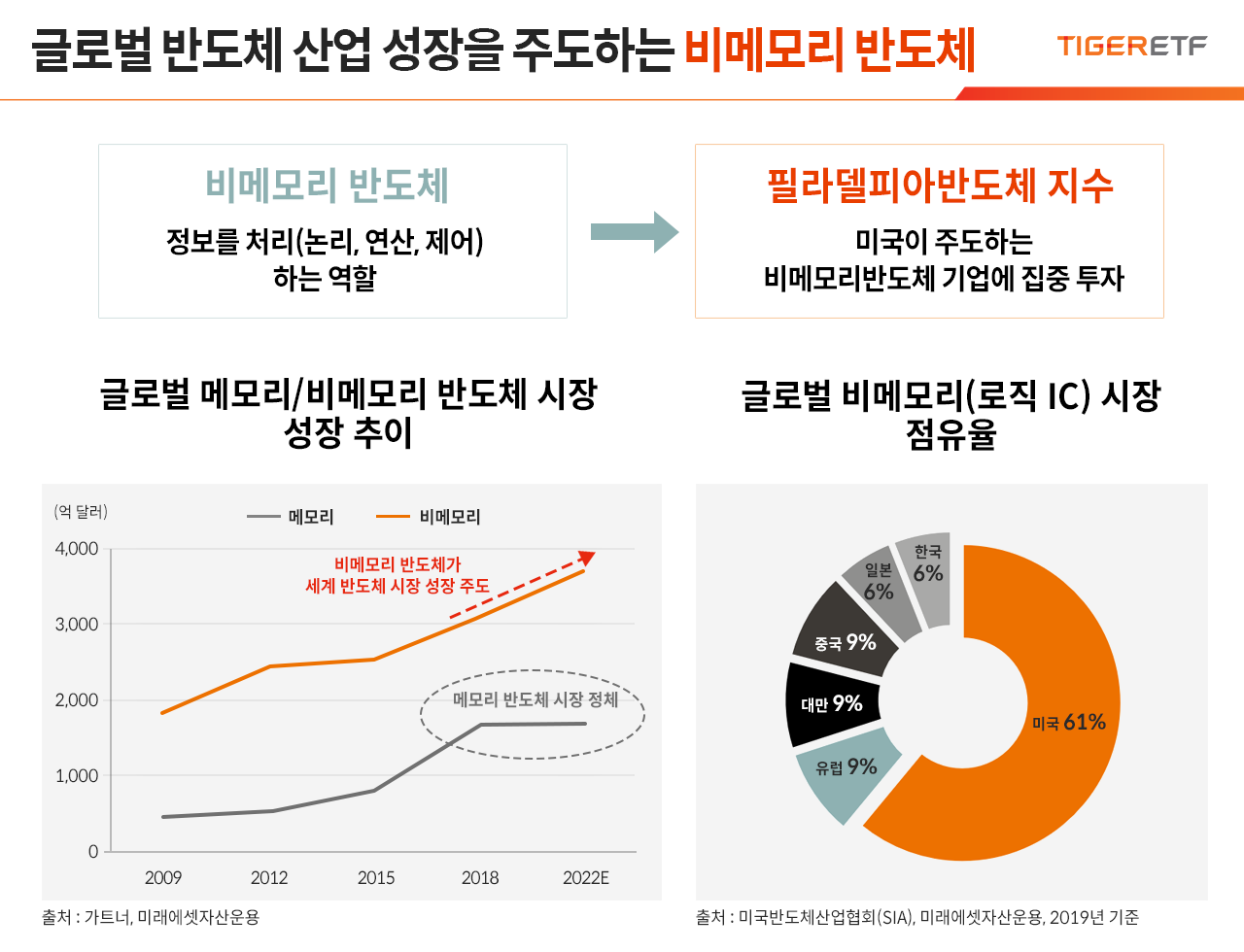 글로벌 반도체 산업 성장을 주도하는 비메모리 반도체

TIGERETF

비메모리 반도체

정보를 처리(논리, 연산, 제어) 하는 역할

필라델피아반도체 지수

미국이 주도하는 비메모리반도체 기업에 집중 투자

글로벌 메모리/비메모리 반도체 시장 성장 추이

(억 달러)

메모리

비메모리

4,000

3,000

2,000

1,000

0

비메모리 반도체가 세계 반도체 시장 성장 주도

메모리 반도체 시장 정체

2009

2012

2015

2018

2022E

출처 : 가트너, 미래에셋자산운용

글로벌 비메모리(로직 IC) 시장 점유율

한국 6%

일본 6%

중국 9%

대만 9%

유럽 9%

미국 61%

출처 : 미국반도체산업협회(SIA), 미래에셋자산운용, 2019년 기준